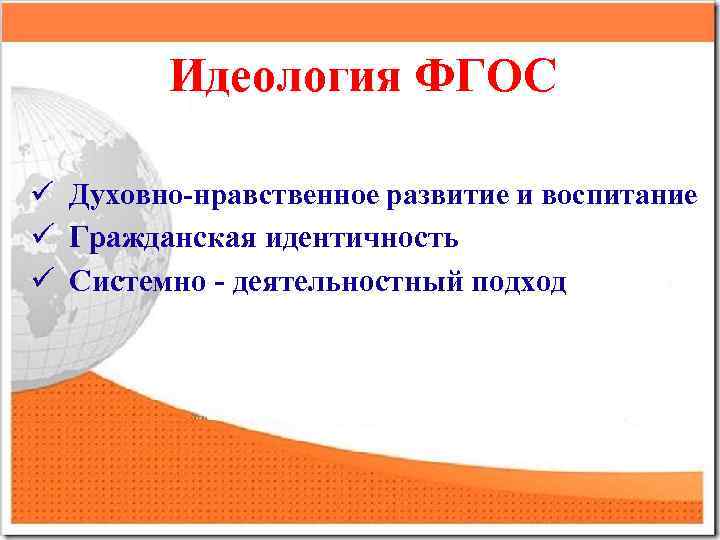 Идеология ФГОС

✓ Духовно-нравственное развитие и воспитание
✓ Гражданская идентичность
✓ Системно - деятельностный подход